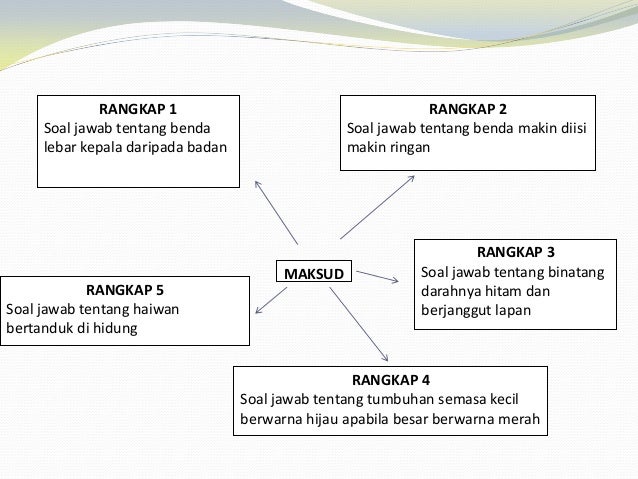 RANGKAP 1
Soal jawab tentang benda lebar kepala daripada badan

RANGKAP 2
Soal jawab tentang benda makin diisi makin ringan

MAKSUD

RANGKAP 3
Soal jawab tentang binatang darahnya hitam dan berjanggut lapan

RANGKAP 5
Soal jawab tentang haiwan bertanduk di hidung

RANGKAP 4
Soal jawab tentang tumbuhan semasa kecil berwarna hijau apabila besar berwarna merah